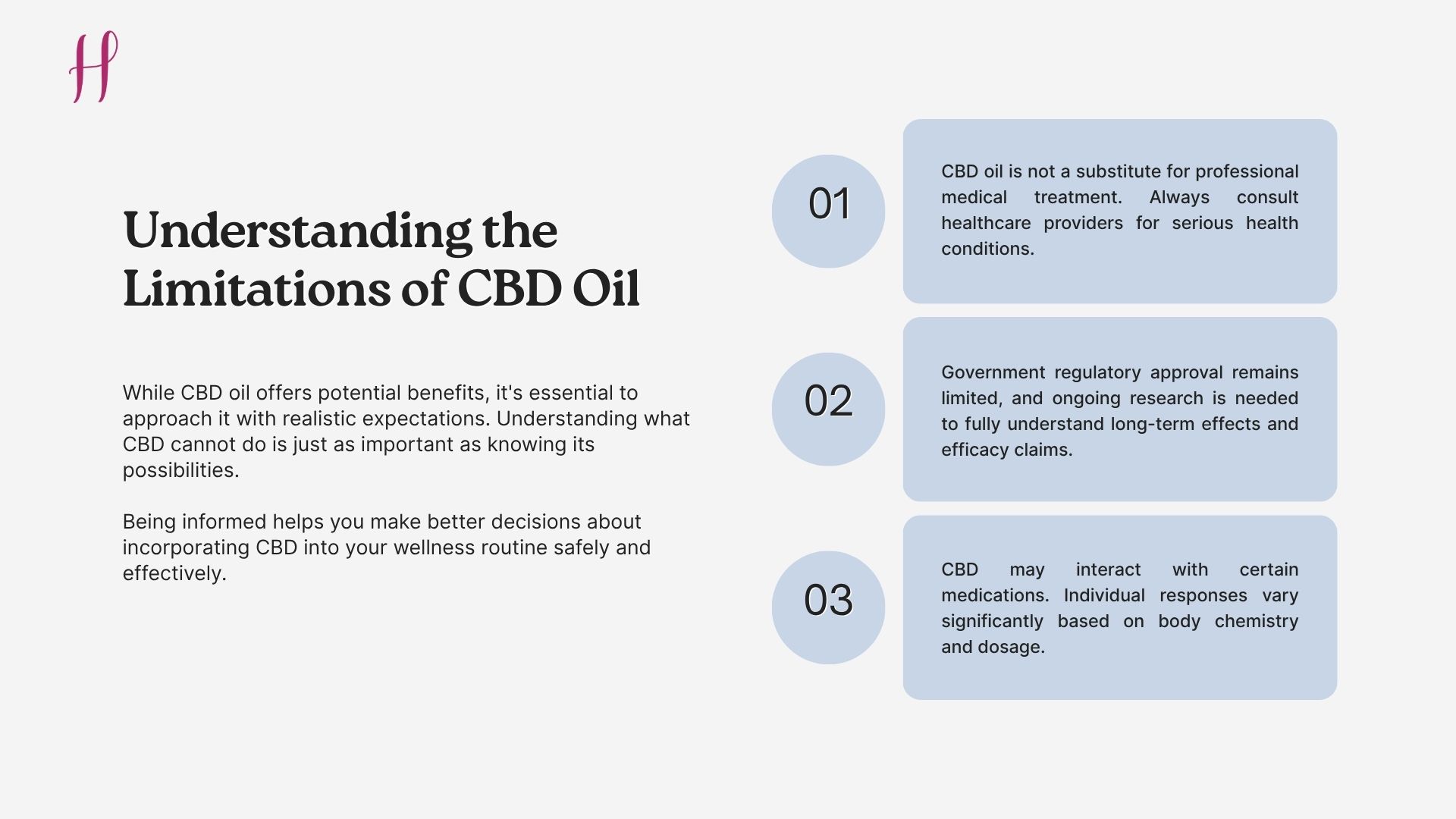 H

Understanding the Limitations of CBD Oil

While CBD oil offers potential benefits, it's essential to approach it with realistic expectations. Understanding what CBD cannot do is just as important as knowing its possibilities.

Being informed helps you make better decisions about incorporating CBD into your wellness routine safely and effectively.

01

CBD oil is not a substitute for professional medical treatment. Always consult healthcare providers for serious health conditions.

02

Government regulatory approval remains limited, and ongoing research is needed to fully understand long-term effects and efficacy claims.

03

CBD may interact with certain medications. Individual responses vary significantly based on body chemistry and dosage.